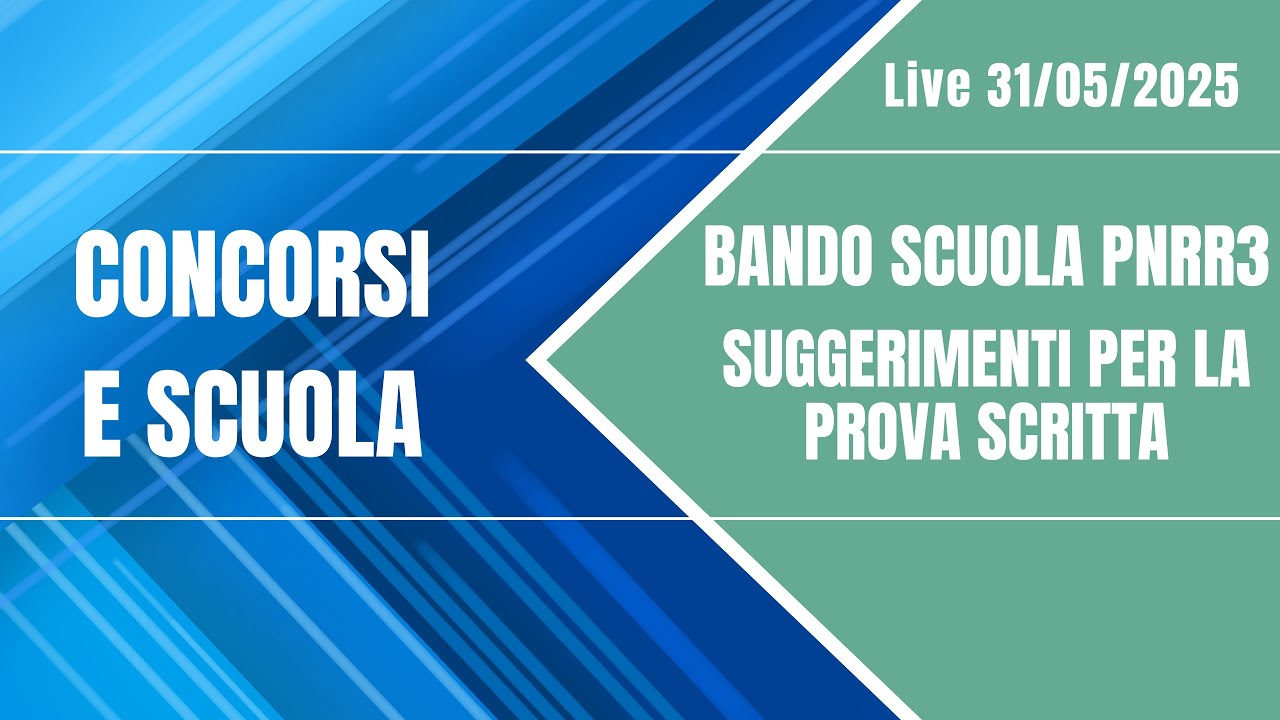 Live 31/05/2025

CONCORSI
E SCUOLA

BANDO SCUOLA PNRR3

SUGGERIMENTI PER LA PROVA SCRITTA